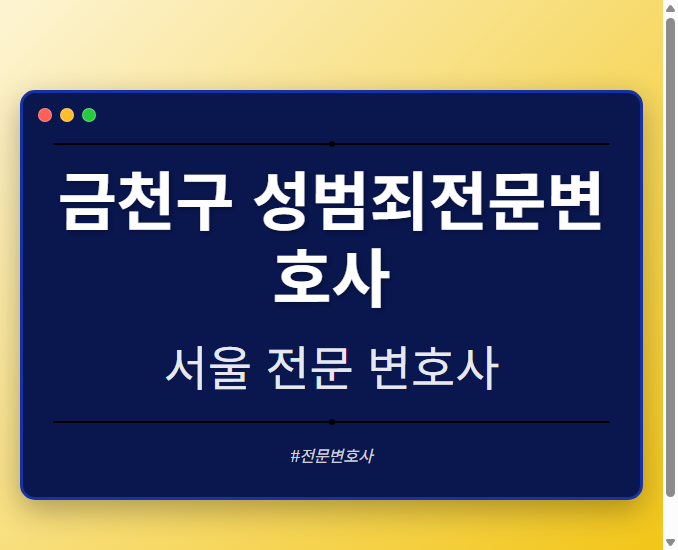 금천구 성범죄전문변호사

서울 전문 변호사

#전문변호사